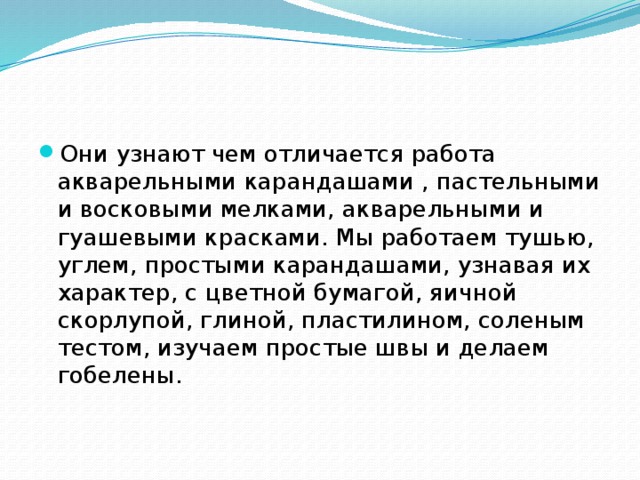 Они узнают чем отличается работа акварельными карандашами , пастельными и восковыми мелками, акварельными и гуашевыми красками. Мы работаем тушью, углем, простыми карандашами, узнавая их характер, с цветной бумагой, яичной скорлупой, глиной, пластилином, соленым тестом, изучаем простые швы и делаем гобелены.